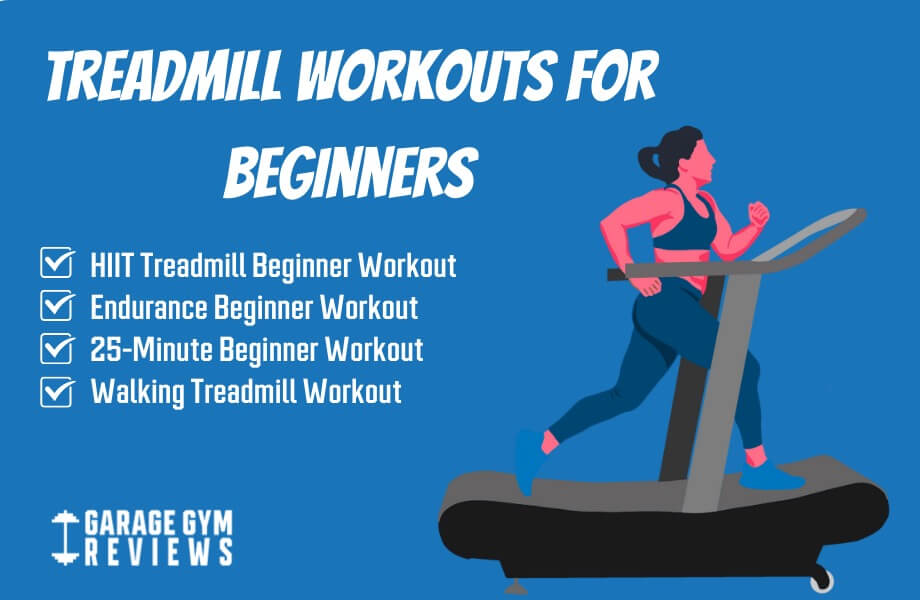 TREADMILL WORKOUTS FOR BEGINNERS

HIIT Treadmill Beginner Workout
Endurance Beginner Workout
25-Minute Beginner Workout
Walking Treadmill Workout

GARAGE GYM REVIEWS